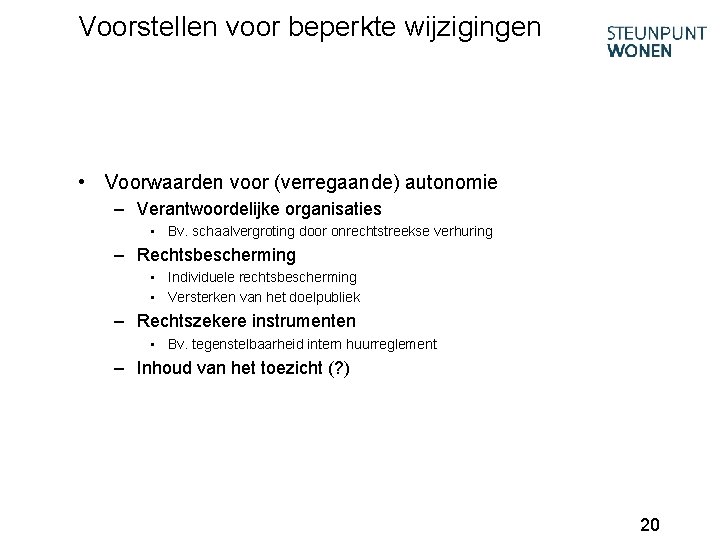 Voorstellen voor beperkte wijzigingen

STEUNPUNT
WONEN

• Voorwaarden voor (verregaande) autonomie
– Verantwoordelijke organisaties
▪ Bv. schaalvergroting door onrechtstreekse verhuring
– Rechtsbescherming
▪ Individuele rechtsbescherming
▪ Versterken van het doelpubliek
– Rechtszekere instrumenten
▪ Bv. tegenstelbaarheid intern huurreglement
– Inhoud van het toezicht (?)

20